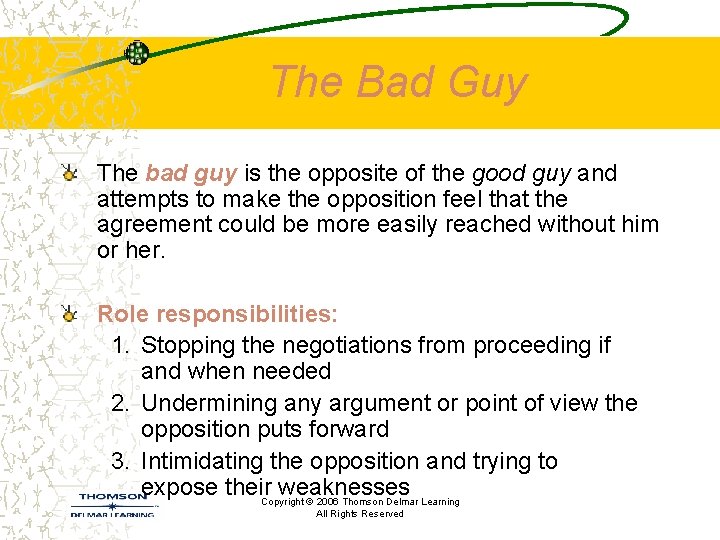 The Bad Guy

The bad guy is the opposite of the good guy and attempts to make the opposition feel that the agreement could be more easily reached without him or her.

Role responsibilities:
1. Stopping the negotiations from proceeding if and when needed
2. Undermining any argument or point of view the opposition puts forward
3. Intimidating the opposition and trying to expose their weaknesses

THOMSON
DELMAR LEARNING

Copyright © 2006 Thomson Delmar Learning
All Rights Reserved